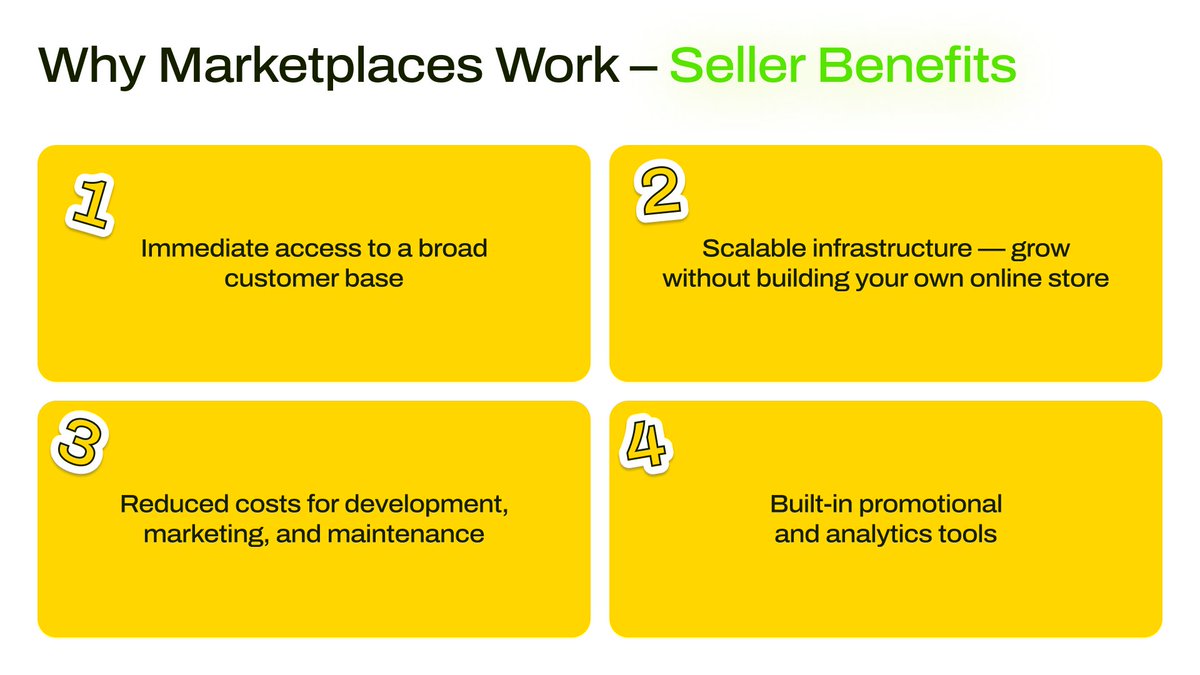 Why Marketplaces Work – Seller Benefits

1

Immediate access to a broad customer base

2

Scalable infrastructure — grow without building your own online store

3

Reduced costs for development, marketing, and maintenance

4

Built-in promotional and analytics tools